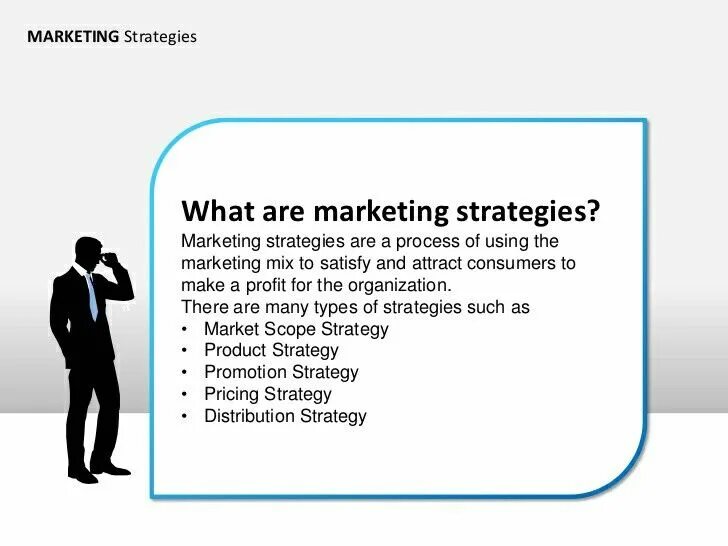 MARKETING Strategies

What are marketing strategies?
Marketing strategies are a process of using the marketing mix to satisfy and attract consumers to make a profit for the organization.
There are many types of strategies such as
• Market Scope Strategy
• Product Strategy
• Promotion Strategy
• Pricing Strategy
• Distribution Strategy